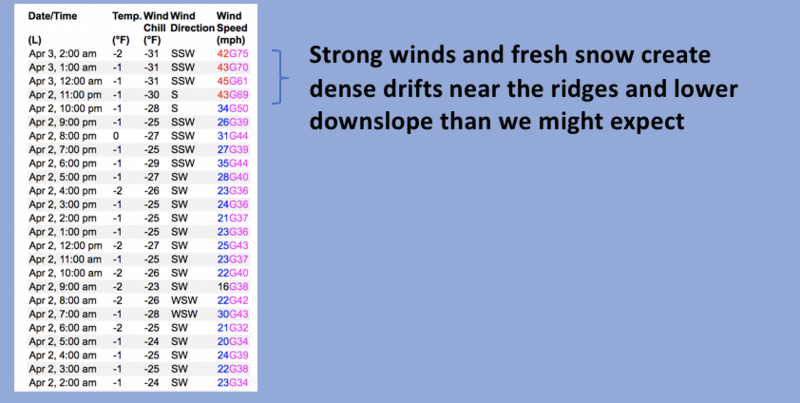 | Date/Time (L) | Temp. (°F) | Wind Chill (°F) | Wind Direction | Wind Speed (mph) |
|---|---|---|---|---|
| Apr 3, 2:00 am | -2 | -31 | SSW | 42G75 |
| Apr 3, 1:00 am | -1 | -31 | SSW | 43G70 |
| Apr 3, 12:00 am | -1 | -31 | SSW | 45G61 |
| Apr 2, 11:00 pm | -1 | -30 | S | 43G69 |
| Apr 2, 10:00 pm | -1 | -28 | S | 34G50 |
| Apr 2, 9:00 pm | -1 | -25 | SSW | 26G39 |
| Apr 2, 8:00 pm | 0 | -27 | SSW | 31G44 |
| Apr 2, 7:00 pm | -1 | -25 | SSW | 27G39 |
| Apr 2, 6:00 pm | -1 | -29 | SSW | 35G44 |
| Apr 2, 5:00 pm | -1 | -27 | SW | 28G40 |
| Apr 2, 4:00 pm | -2 | -26 | SW | 23G36 |
| Apr 2, 3:00 pm | -1 | -25 | SW | 24G36 |
| Apr 2, 2:00 pm | -1 | -25 | SW | 21G37 |
| Apr 2, 1:00 pm | -1 | -25 | SW | 23G36 |
| Apr 2, 12:00 pm | -2 | -27 | SW | 25G43 |
| Apr 2, 11:00 am | -1 | -25 | SW | 23G37 |
| Apr 2, 10:00 am | -2 | -26 | SW | 22G40 |
| Apr 2, 9:00 am | -2 | -23 | SW | 16G38 |
| Apr 2, 8:00 am | -2 | -26 | WSW | 22G42 |
| Apr 2, 7:00 am | -1 | -28 | WSW | 30G43 |
| Apr 2, 6:00 am | -2 | -25 | SW | 21G32 |
| Apr 2, 5:00 am | -1 | -24 | SW | 20G34 |
| Apr 2, 4:00 am | -1 | -25 | SW | 24G39 |
| Apr 2, 3:00 am | -1 | -25 | SW | 22G38 |
| Apr 2, 2:00 am | -1 | -24 | SW | 23G34 |

Strong winds and fresh snow create dense drifts near the ridges and lower downslope than we might expect